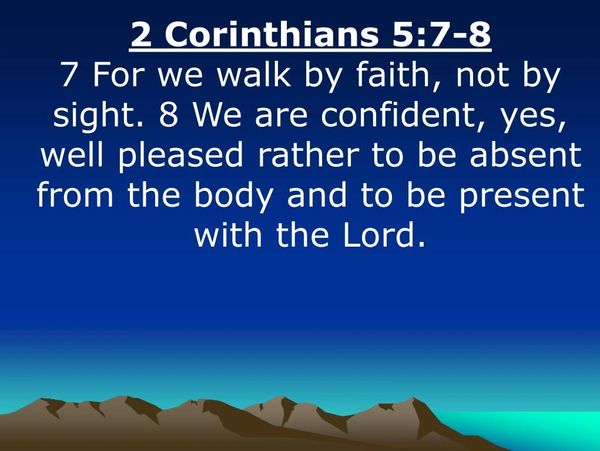 2 Corinthians 5:7-8
7 For we walk by faith, not by sight. 8 We are confident, yes, well pleased rather to be absent from the body and to be present with the Lord.